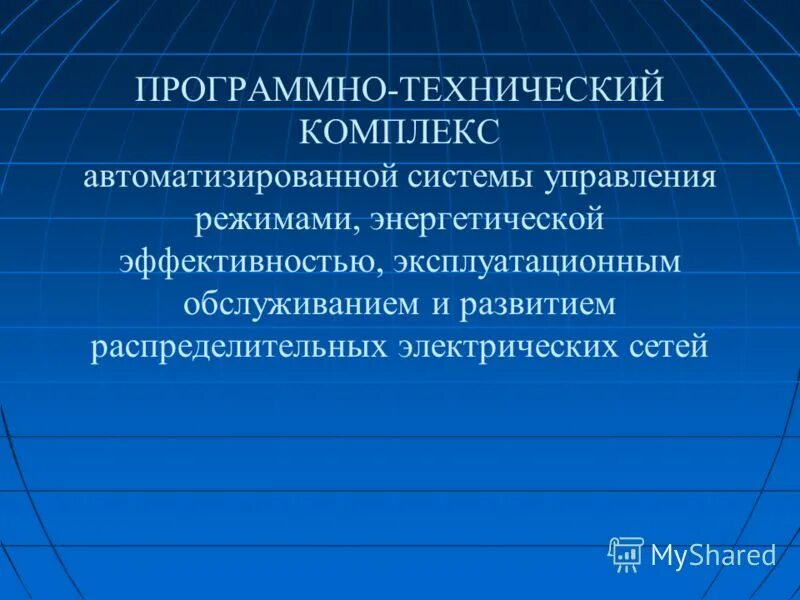 ПРОГРАММНО-ТЕХНИЧЕСКИЙ КОМПЛЕКС
автоматизированной системы управления режимами, энергетической эффективностью, эксплуатационным обслуживанием и развитием распределительных электрических сетей

MyShared